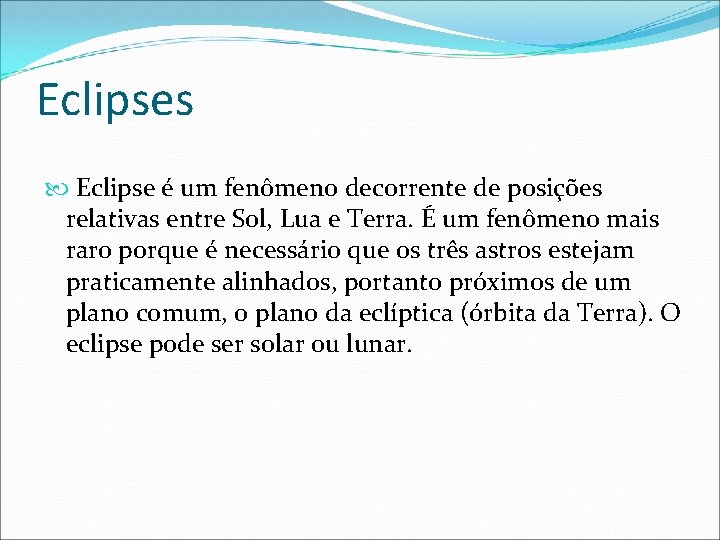 Eclipses

Eclipse é um fenômeno decorrente de posições relativas entre Sol, Lua e Terra. É um fenômeno mais raro porque é necessário que os três astros estejam praticamente alinhados, portanto próximos de um plano comum, o plano da eclíptica (órbita da Terra). O eclipse pode ser solar ou lunar.